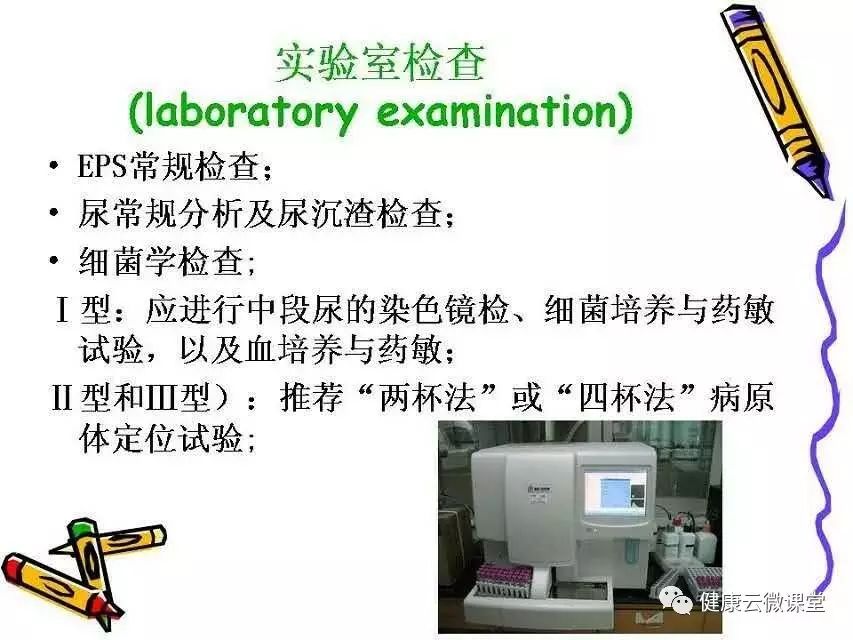 实验室检查
(laboratory examination)

• EPS常规检查；
• 尿常规分析及尿沉渣检查；
• 细菌学检查；
Ⅰ型：应进行中段尿的染色镜检、细菌培养与药敏试验，以及血培养与药敏；
Ⅱ型和Ⅲ型）：推荐“两杯法”或“四杯法”病原体定位试验；

健康云微课堂